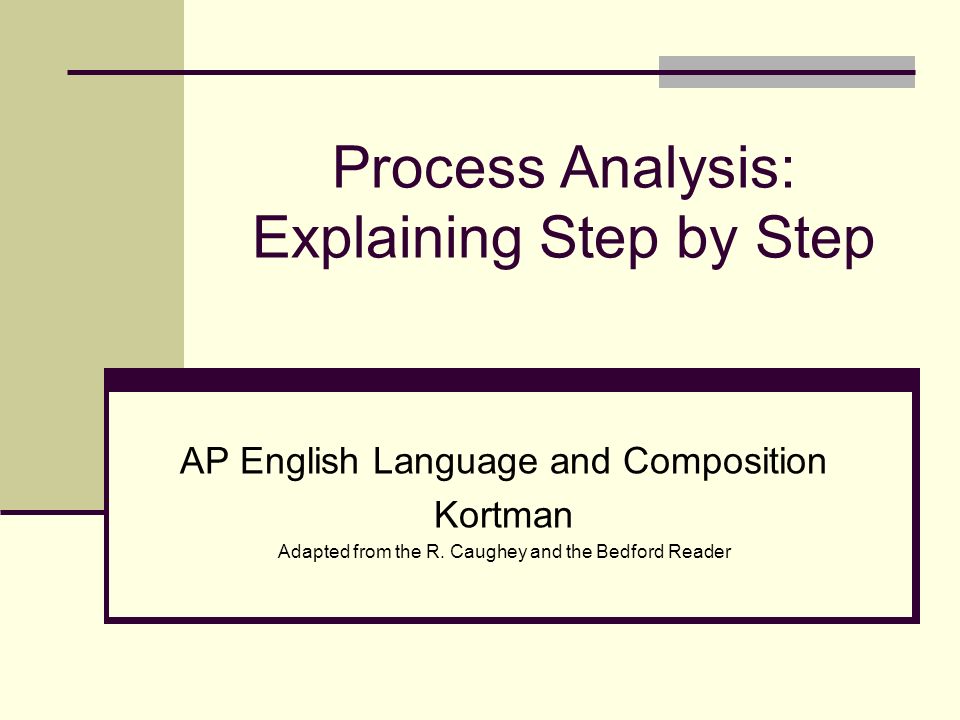 Process Analysis: Explaining Step by Step

AP English Language and Composition
Kortman
Adapted from the R. Caughey and the Bedford Reader